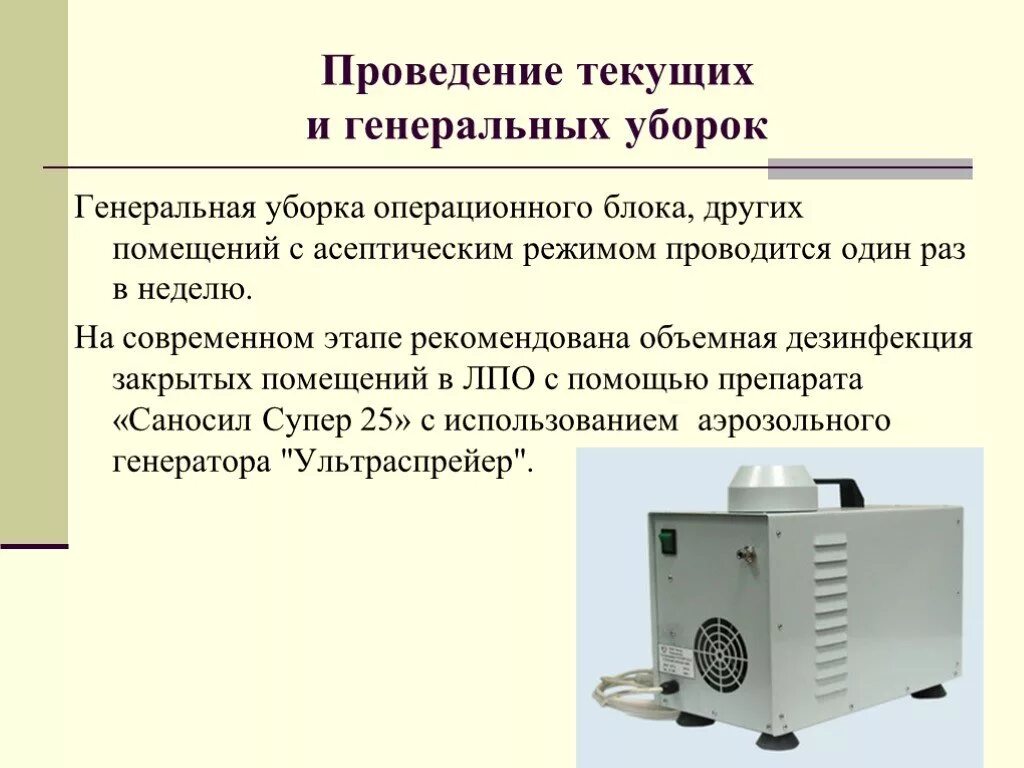 Проведение текущих и генеральных уборок

Генеральная уборка операционного блока, других помещений с асептическим режимом проводится один раз в неделю.

На современном этапе рекомендована объемная дезинфекция закрытых помещений в ЛПО с помощью препарата «Саносил Супер 25» с использованием  аэрозольного генератора "Ультраспрейер".